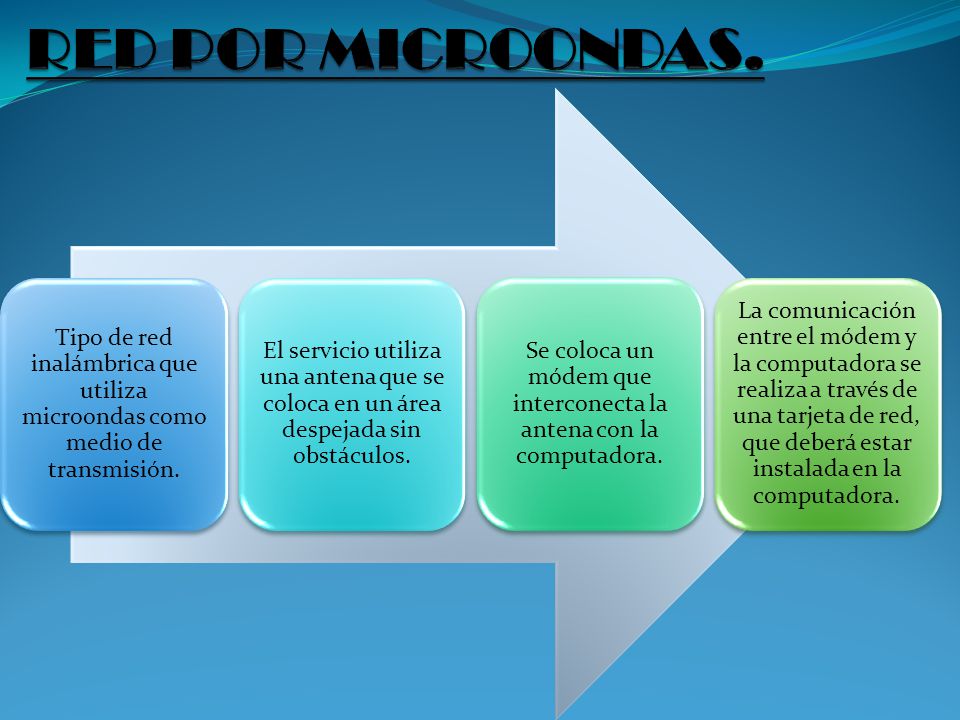 RED POR MICROONDAS.

Tipo de red inalámbrica que utiliza microondas como medio de transmisión.

El servicio utiliza una antena que se coloca en un área despejada sin obstáculos.

Se coloca un módem que interconecta la antena con la computadora.

La comunicación entre el módem y la computadora se realiza a través de una tarjeta de red, que deberá estar instalada en la computadora.